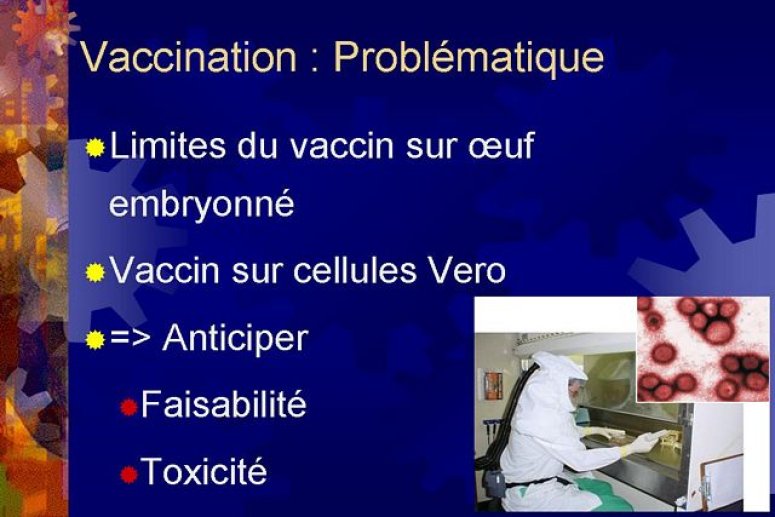 Vaccination : Problématique

Limites du vaccin sur œuf embryonné

Vaccin sur cellules Vero

=> Anticiper

Faisabilité

Toxicité